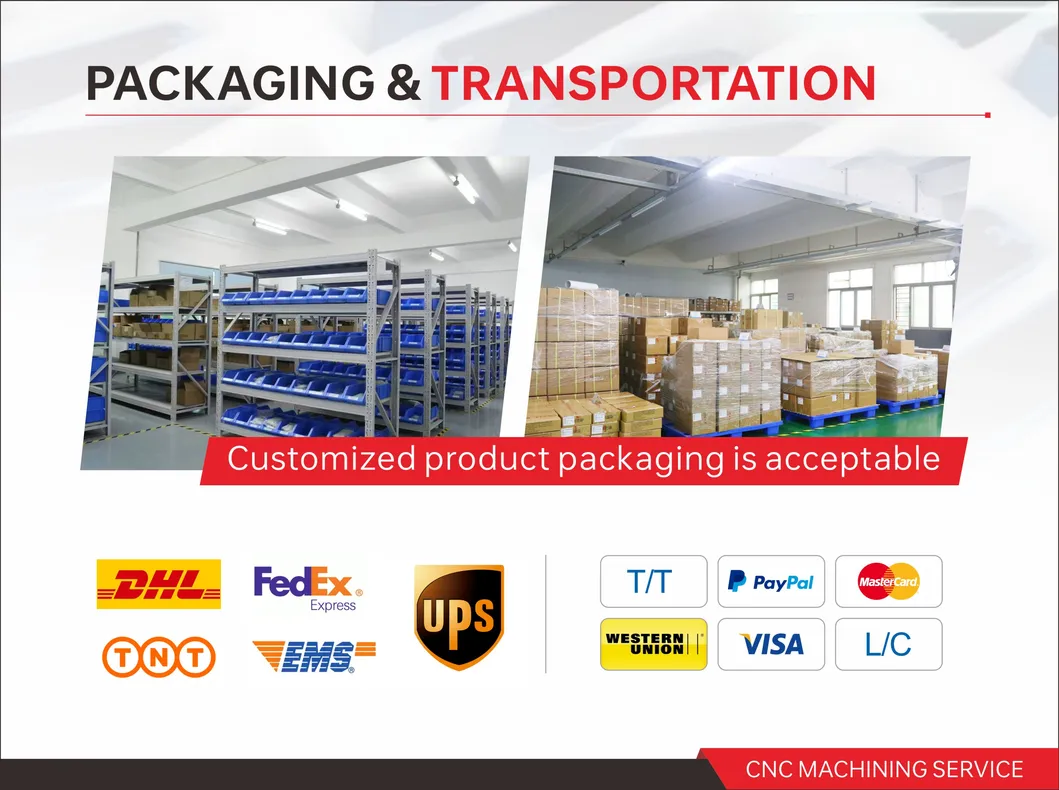 PACKAGING & TRANSPORTATION

Customized product packaging is acceptable

DHL
FedEx Express
UPS
TNT
EMS

T/T
PayPal
MasterCard
WESTERN UNION
VISA
L/C

CNC MACHINING SERVICE